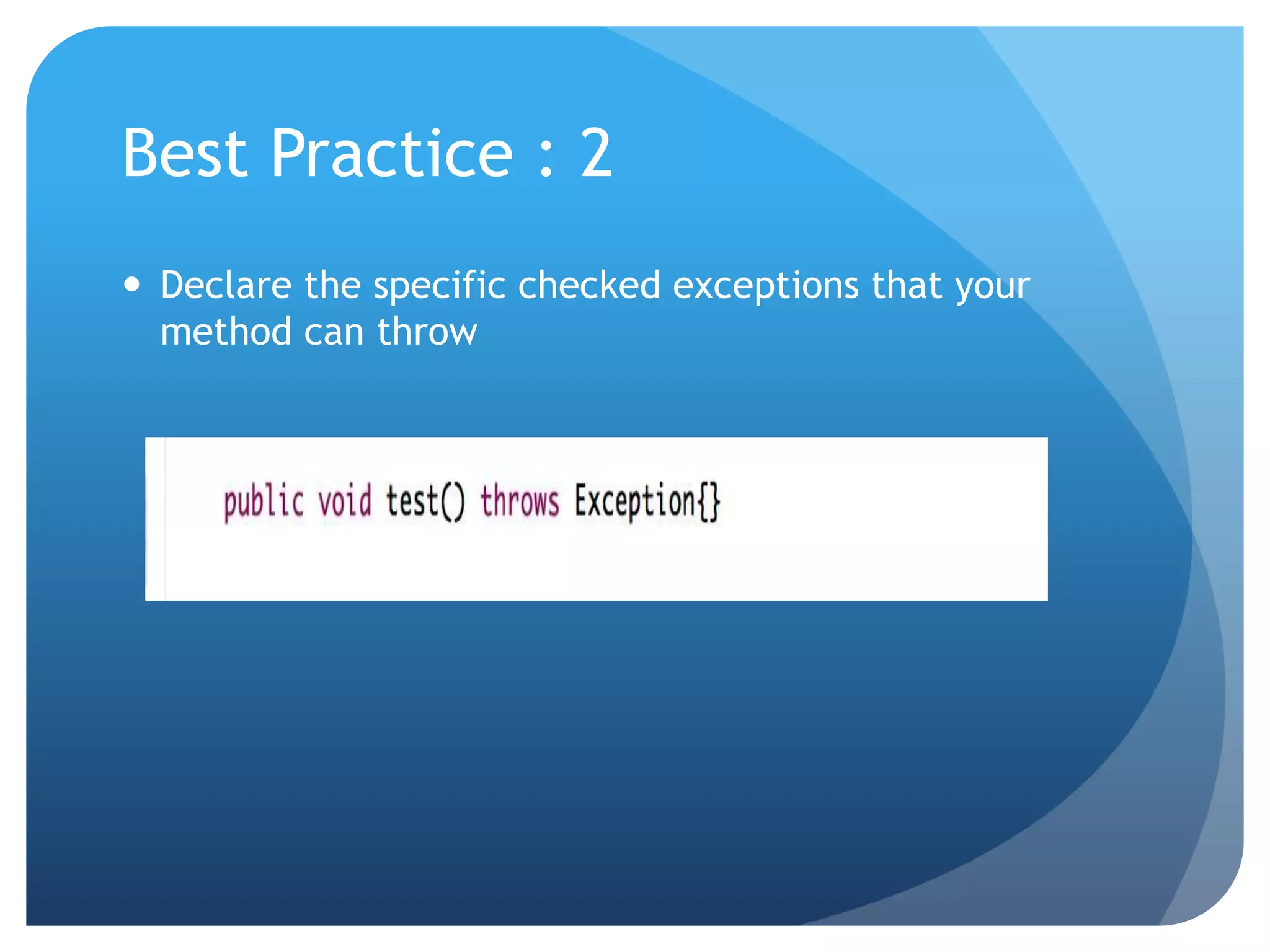 Best Practice : 2

• Declare the specific checked exceptions that your method can throw

public void test() throws Exception{}